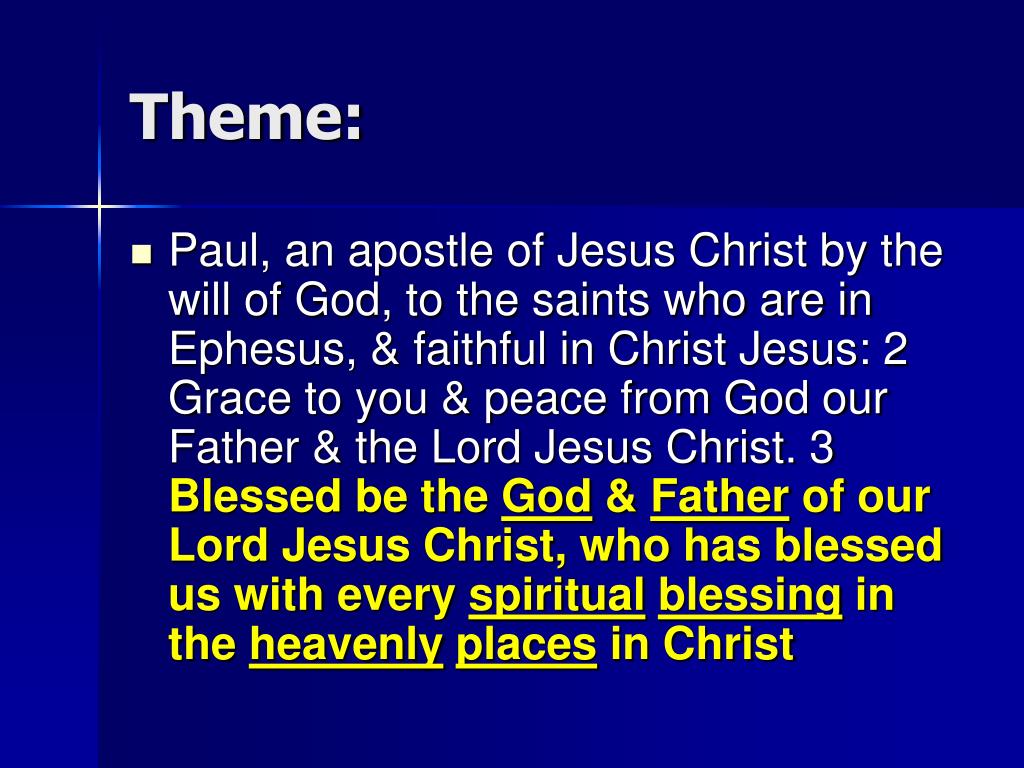 Theme:

Paul, an apostle of Jesus Christ by the will of God, to the saints who are in Ephesus, & faithful in Christ Jesus: 2 Grace to you & peace from God our Father & the Lord Jesus Christ. 3 Blessed be the God & Father of our Lord Jesus Christ, who has blessed us with every spiritual blessing in the heavenly places in Christ